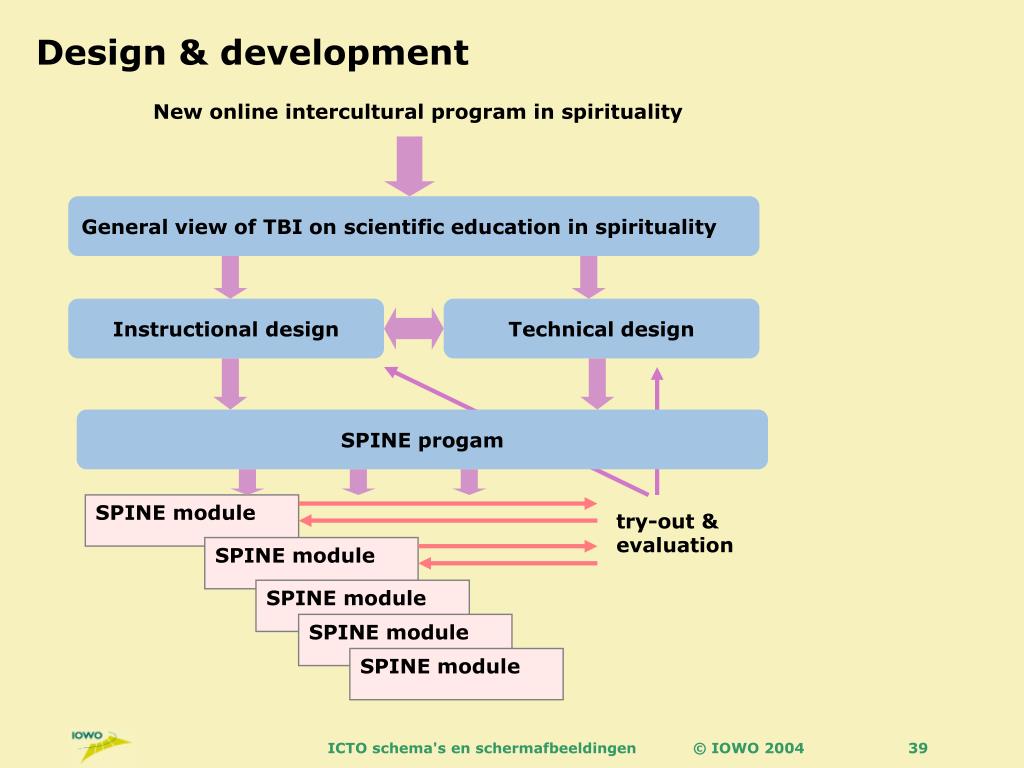 Design & development

New online intercultural program in spirituality

General view of TBI on scientific education in spirituality

Instructional design

Technical design

SPINE progam

SPINE module

SPINE module

SPINE module

SPINE module

SPINE module

try-out & evaluation

IOWO

ICTO schema's en schermafbeeldingen

© IOWO 2004

39